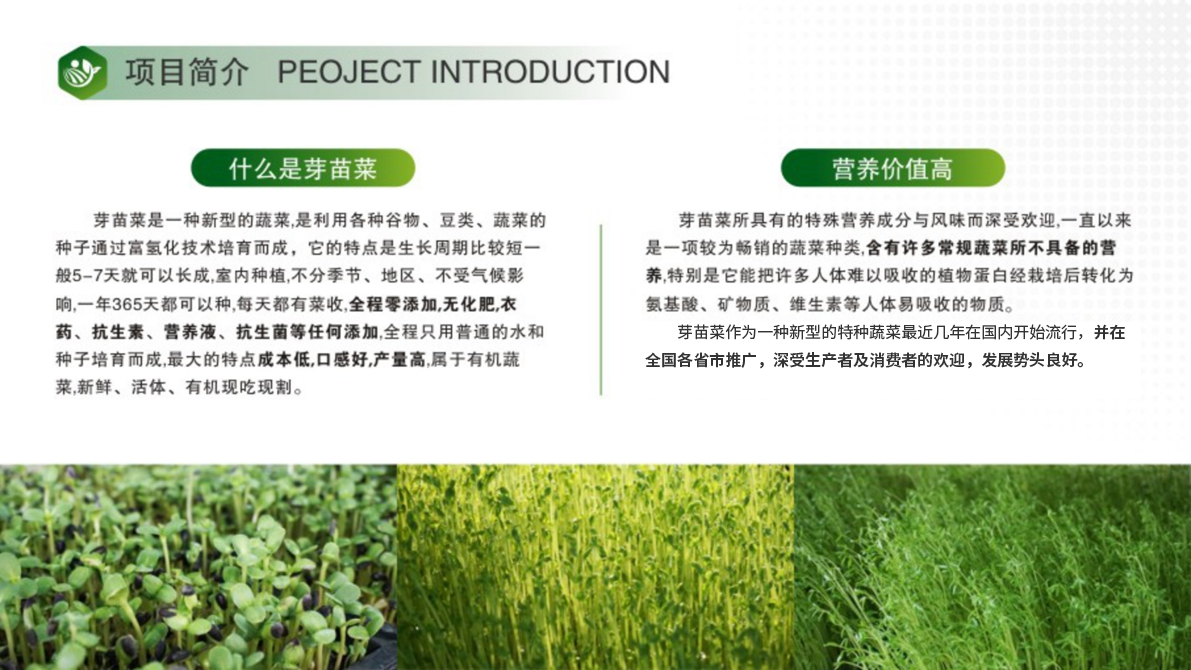 项目简介 PEOJECT INTRODUCTION

什么是芽苗菜

芽苗菜是一种新型的蔬菜,是利用各种谷物、豆类、蔬菜的种子通过富氢化技术培育而成，它的特点是生长周期比较短一般5-7天就可以长成,室内种植,不分季节、地区、不受气候影响,一年365天都可以种,每天都有菜收,全程零添加,无化肥,农药、抗生素、营养液、抗生菌等任何添加,全程只用普通的水和种子培育而成,最大的特点成本低,口感好,产量高,属于有机蔬菜,新鲜、活体、有机现吃现割。

营养价值高

芽苗菜所具有的特殊营养成分与风味而深受欢迎,一直以来是一项较为畅销的蔬菜种类,含有许多常规蔬菜所不具备的营养,特别是它能把许多人体难以吸收的植物蛋白经栽培后转化为氨基酸、矿物质、维生素等人体易吸收的物质。

芽苗菜作为一种新型的特种蔬菜最近几年在国内开始流行，并在全国各省市推广，深受生产者及消费者的欢迎，发展势头良好。